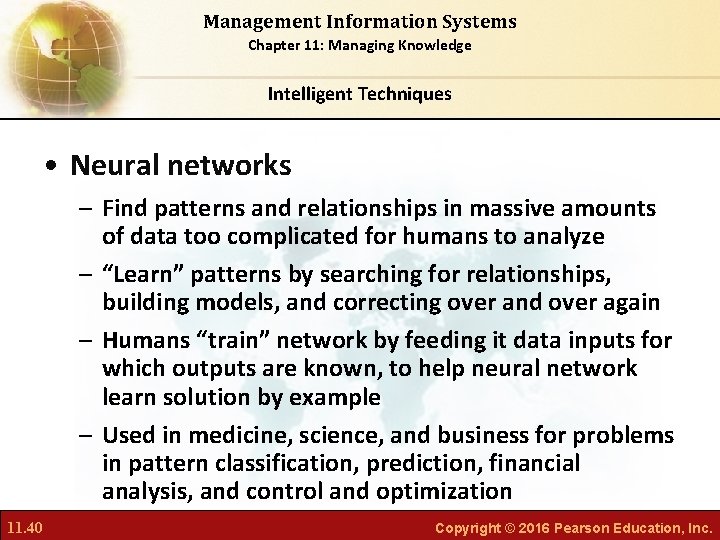 Management Information Systems
Chapter 11: Managing Knowledge

Intelligent Techniques

• Neural networks
– Find patterns and relationships in massive amounts of data too complicated for humans to analyze
– “Learn” patterns by searching for relationships, building models, and correcting over and over again
– Humans “train” network by feeding it data inputs for which outputs are known, to help neural network learn solution by example
– Used in medicine, science, and business for problems in pattern classification, prediction, financial analysis, and control and optimization

11.40

Copyright © 2016 Pearson Education, Inc.